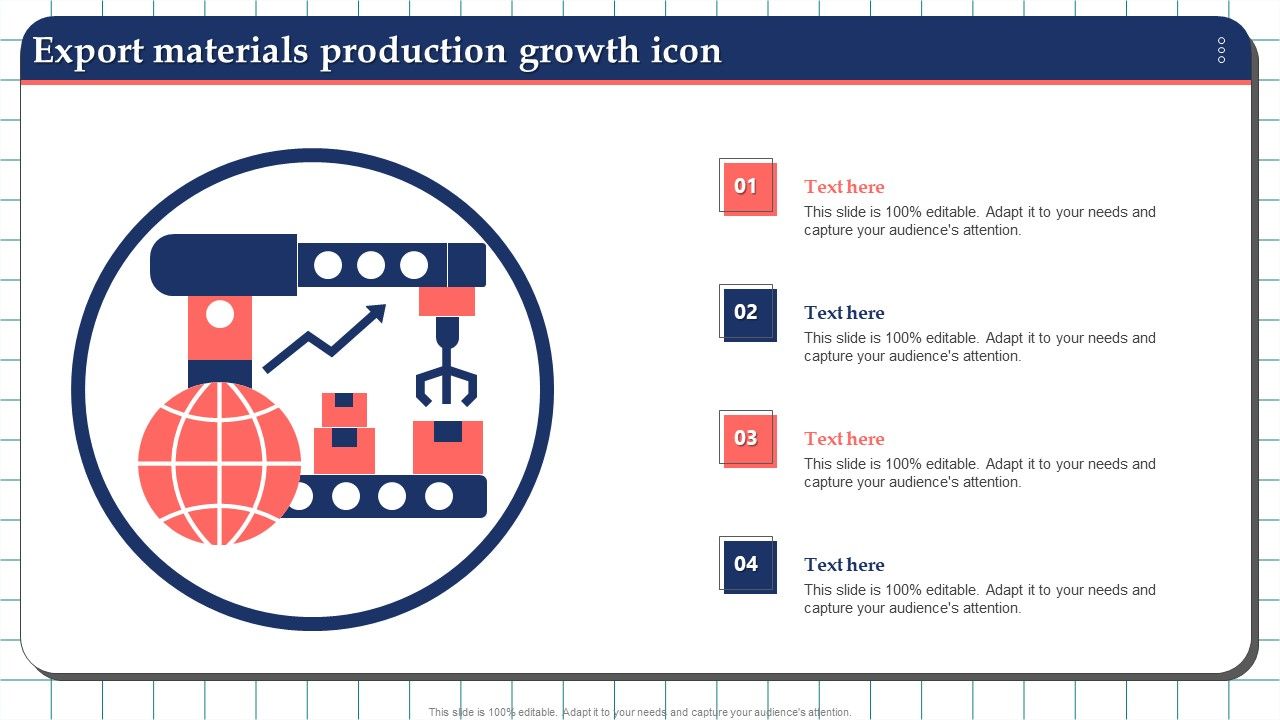 Export materials production growth icon

01
Text here
This slide is 100% editable. Adapt it to your needs and capture your audience's attention.

02
Text here
This slide is 100% editable. Adapt it to your needs and capture your audience's attention.

03
Text here
This slide is 100% editable. Adapt it to your needs and capture your audience's attention.

04
Text here
This slide is 100% editable. Adapt it to your needs and capture your audience's attention.

This slide is 100% editable. Adapt it to your needs and capture your audience's attention.